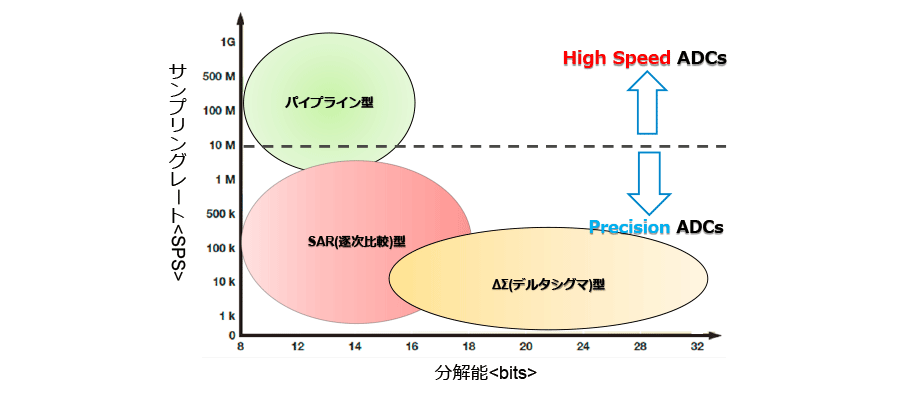 サンプリングレート<SPS>

1G
500 M
100 M
10 M
1 M
500 k
100 k
10 k
1 k
0

パイプライン型

SAR(逐次比較)型

ΔΣ(デルタシグマ)型

High Speed ADCs

Precision ADCs

8
12
14
16
18
20
24
28
32

分解能<bits>